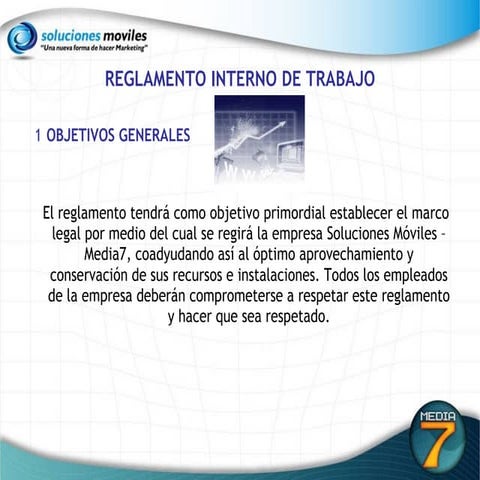 soluciones moviles
"Una nueva forma de hacer Marketing"

REGLAMENTO INTERNO DE TRABAJO

1 OBJETIVOS GENERALES

El reglamento tendrá como objetivo primordial establecer el marco legal por medio del cual se regirá la empresa Soluciones Móviles - Media7, coadyudando así al óptimo aprovechamiento y conservación de sus recursos e instalaciones. Todos los empleados de la empresa deberán comprometerse a respetar este reglamento y hacer que sea respetado.

MEDIA 7